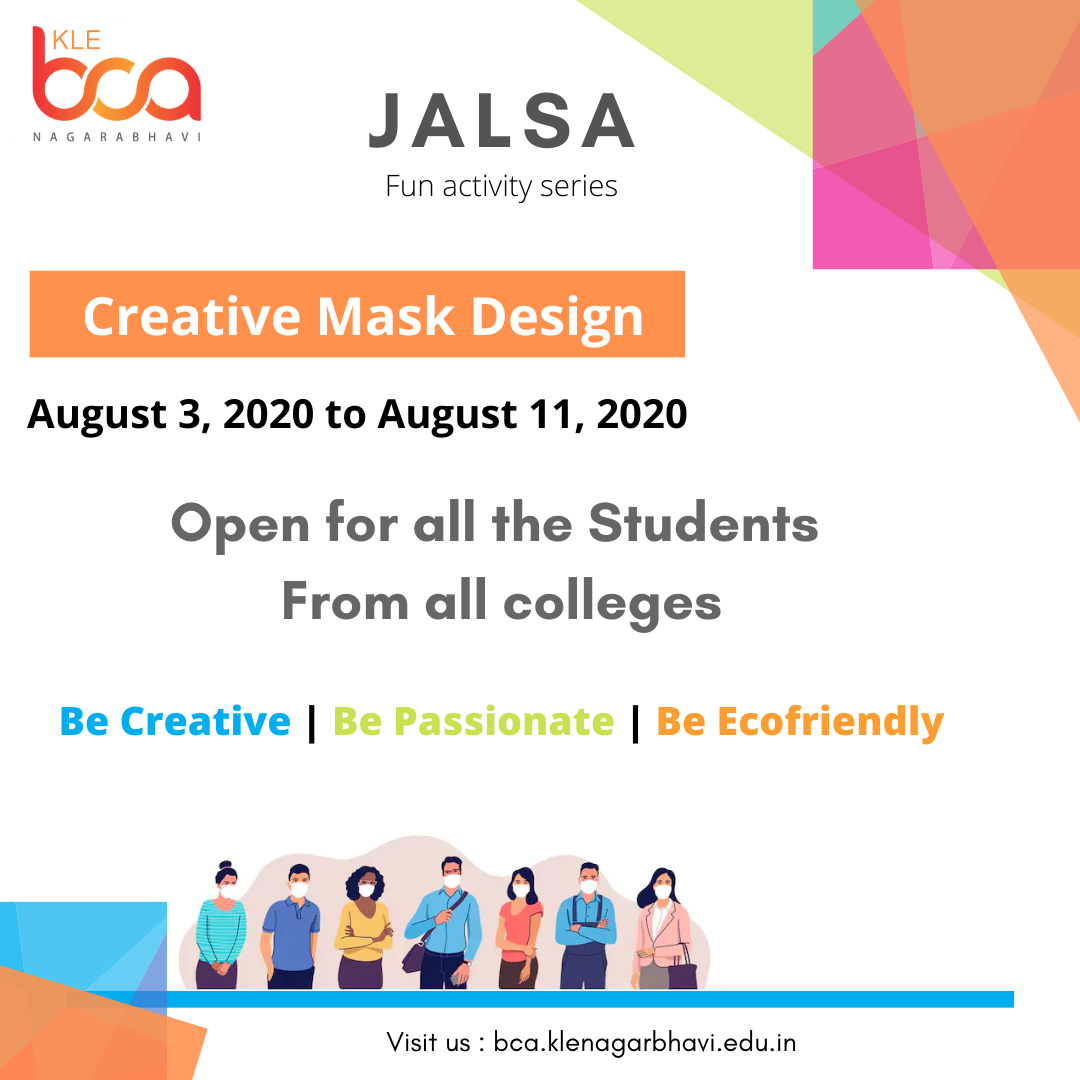 KLE
bca
NAGARABHAVI

JALSA
Fun activity series

Creative Mask Design

August 3, 2020 to August 11, 2020

Open for all the Students
From all colleges

Be Creative | Be Passionate | Be Ecofriendly

Visit us : bca.klenagarbhavi.edu.in